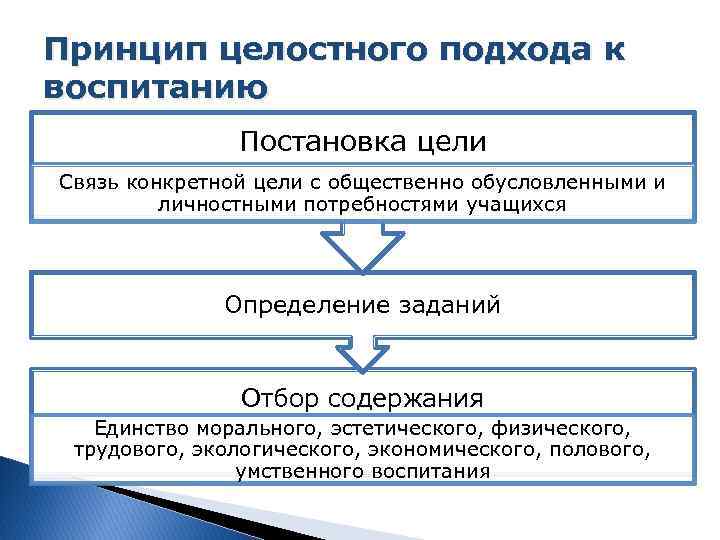 Принцип целостного подхода к воспитанию

Постановка цели

Связь конкретной цели с общественно обусловленными и личностными потребностями учащихся

Определение заданий

Отбор содержания

Единство морального, эстетического, физического, трудового, экологического, экономического, полового, умственного воспитания